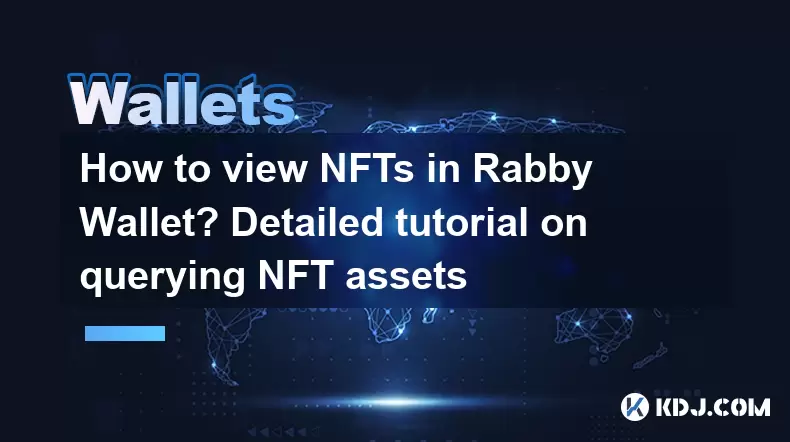 Wallets

How to view NFTs in Rabby Wallet? Detailed tutorial on querying NFT assets

KDJ.COM